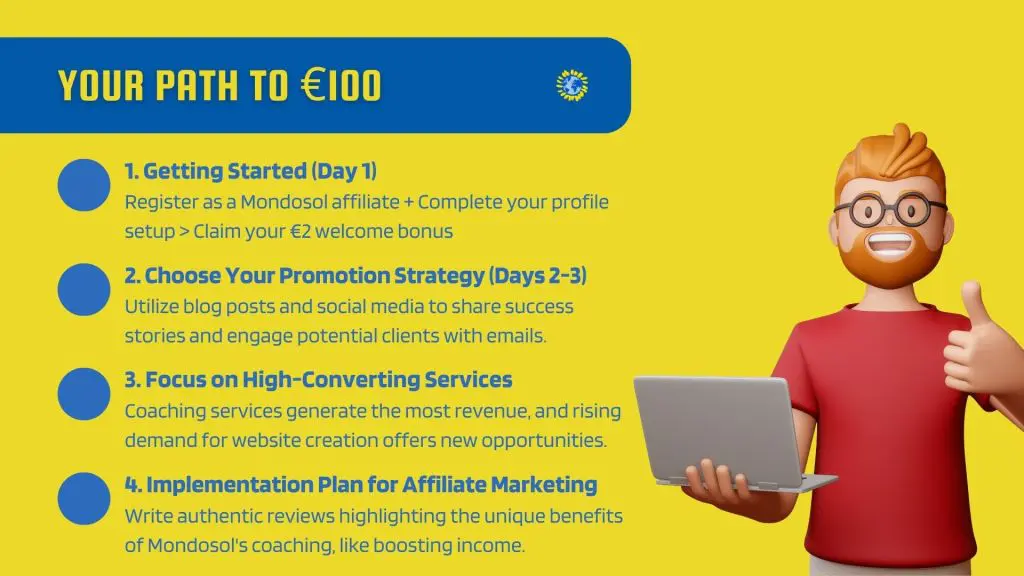 YOUR PATH TO €100

1. Getting Started (Day 1)
Register as a Mondosol affiliate + Complete your profile setup > Claim your €2 welcome bonus

2. Choose Your Promotion Strategy (Days 2-3)
Utilize blog posts and social media to share success stories and engage potential clients with emails.

3. Focus on High-Converting Services
Coaching services generate the most revenue, and rising demand for website creation offers new opportunities.

4. Implementation Plan for Affiliate Marketing
Write authentic reviews highlighting the unique benefits of Mondosol's coaching, like boosting income.